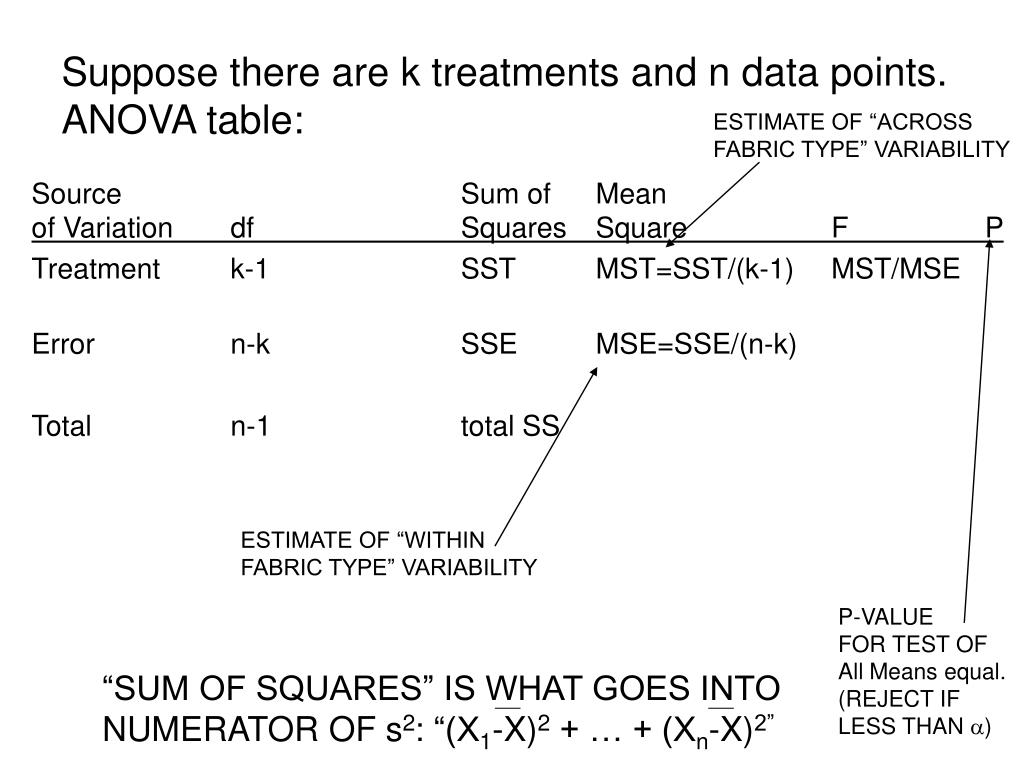 Suppose there are k treatments and n data points.
ANOVA table:

ESTIMATE OF “ACROSS FABRIC TYPE” VARIABILITY

| Source of Variation | df | Sum of Squares | Mean Square | F | P |
|---|---|---|---|---|---|
| Treatment | k-1 | SST | MST=SST/(k-1) | MST/MSE | |
| Error | n-k | SSE | MSE=SSE/(n-k) | | |
| Total | n-1 | total SS | | | |

ESTIMATE OF “WITHIN FABRIC TYPE” VARIABILITY

P-VALUE FOR TEST OF All Means equal. (REJECT IF LESS THAN $\alpha$)

“SUM OF SQUARES” IS WHAT GOES INTO NUMERATOR OF $s^2$: “$(X_1-\bar{X})^2 + \ldots + (X_n-\bar{X})^2$”